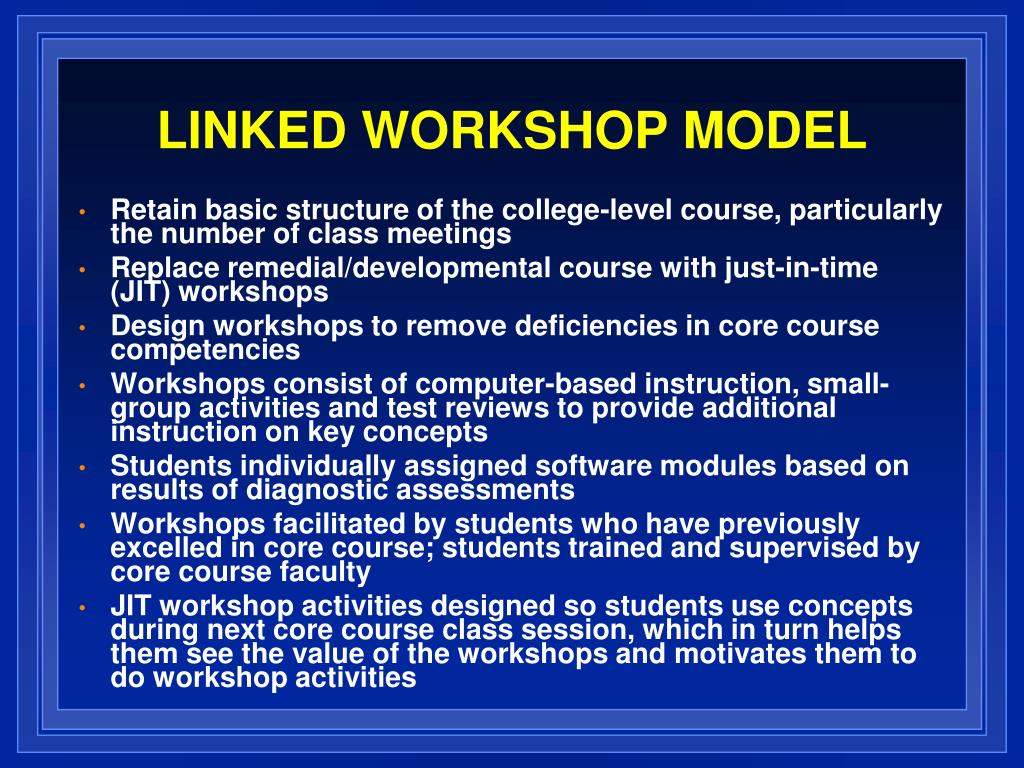 LINKED WORKSHOP MODEL

• Retain basic structure of the college-level course, particularly the number of class meetings
• Replace remedial/developmental course with just-in-time (JIT) workshops
• Design workshops to remove deficiencies in core course competencies
• Workshops consist of computer-based instruction, small-group activities and test reviews to provide additional instruction on key concepts
• Students individually assigned software modules based on results of diagnostic assessments
• Workshops facilitated by students who have previously excelled in core course; students trained and supervised by core course faculty
• JIT workshop activities designed so students use concepts during next core course class session, which in turn helps them see the value of the workshops and motivates them to do workshop activities